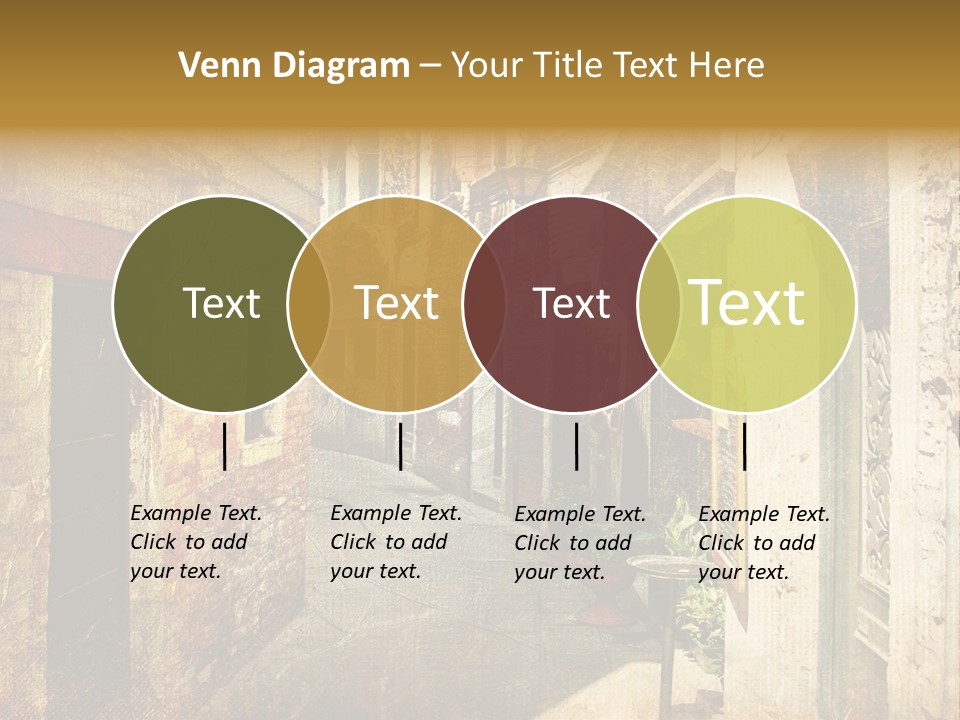 Venn Diagram – Your Title Text Here

Text

Text

Text

Text

Example Text. Click to add your text.

Example Text. Click to add your text.

Example Text. Click to add your text.

Example Text. Click to add your text.